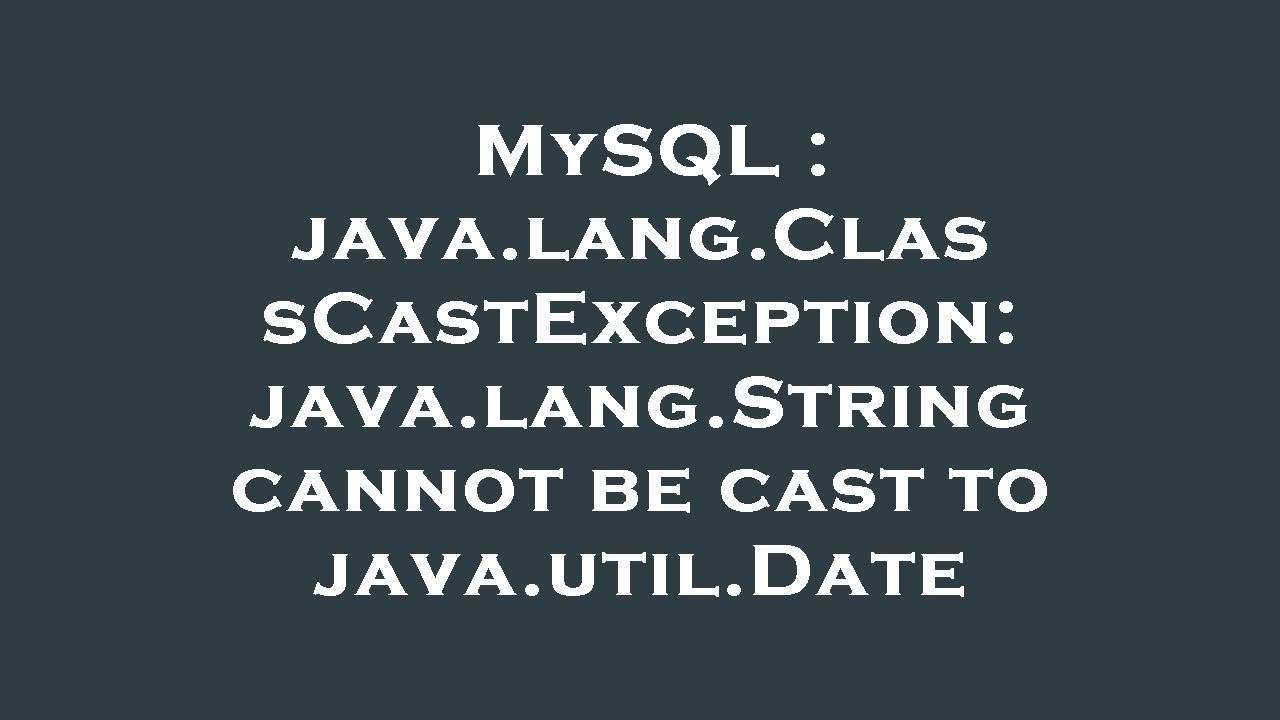 MySQL : java.lang.ClassCastException: java.lang.String cannot be cast to java.util.Date